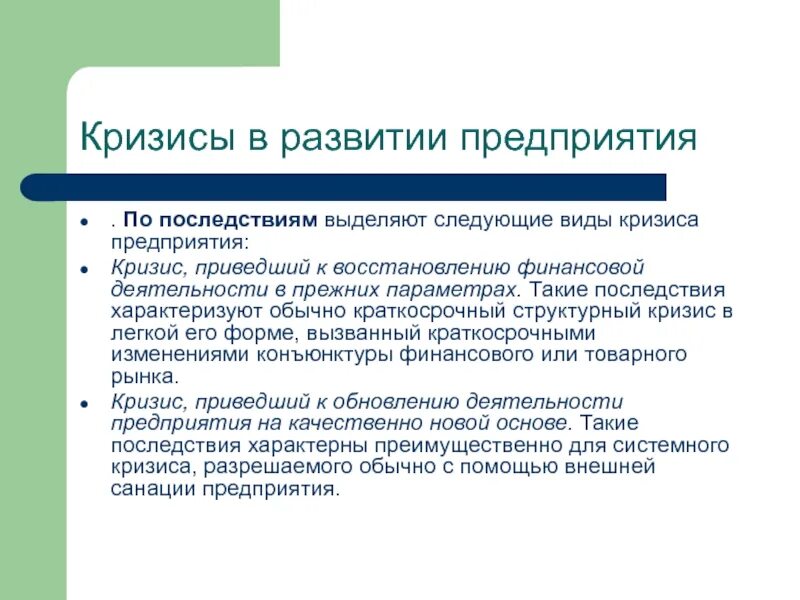 Кризисы в развитии предприятия

- . По последствиям выделяют следующие виды кризиса предприятия:
- Кризис, приведший к восстановлению финансовой деятельности в прежних параметрах. Такие последствия характеризуют обычно краткосрочный структурный кризис в легкой его форме, вызванный краткосрочными изменениями конъюнктуры финансового или товарного рынка.
- Кризис, приведший к обновлению деятельности предприятия на качественно новой основе. Такие последствия характерны преимущественно для системного кризиса, разрешаемого обычно с помощью внешней санации предприятия.